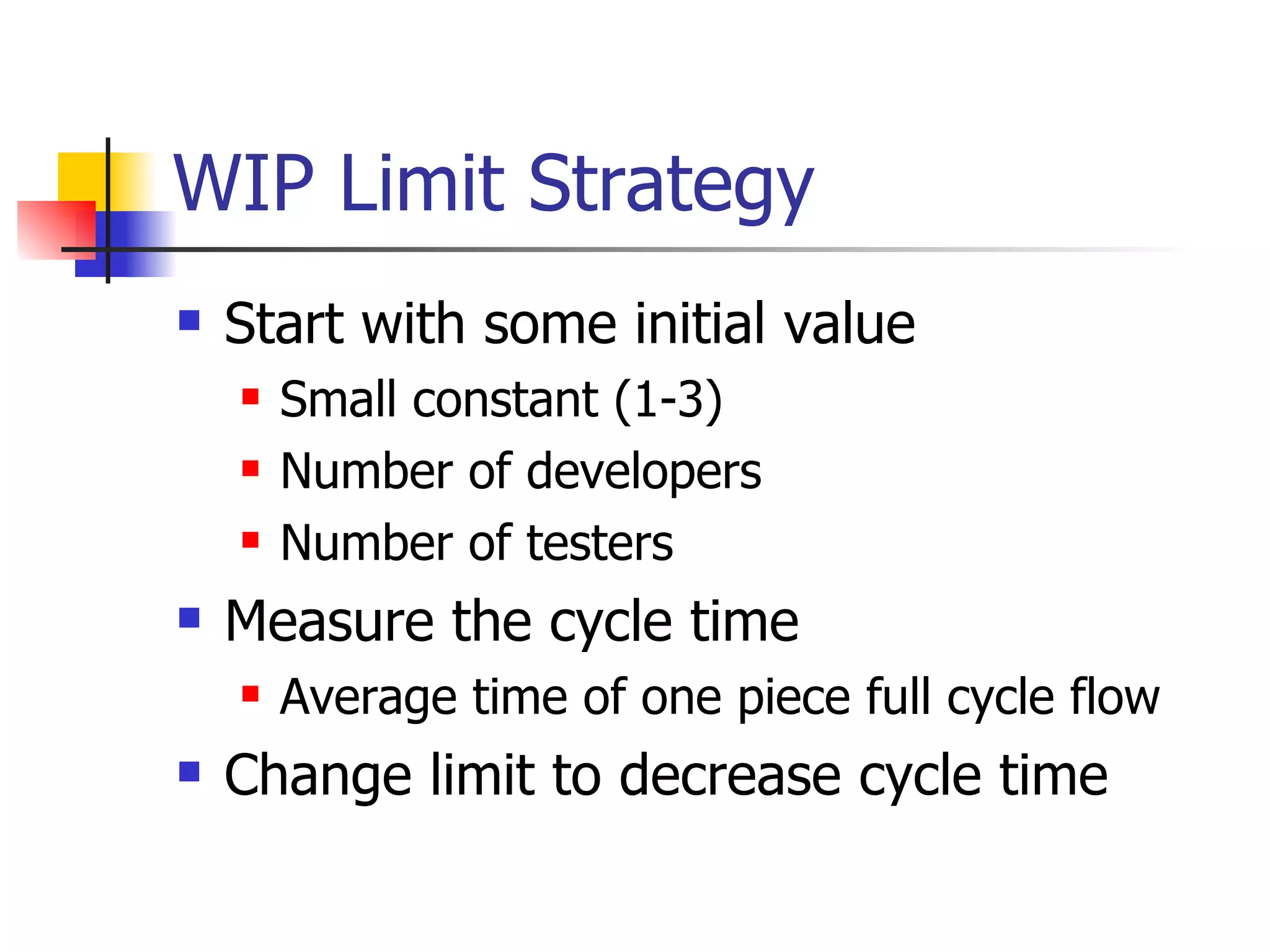 WIP Limit Strategy

- Start with some initial value
  - Small constant (1-3)
  - Number of developers
  - Number of testers
- Measure the cycle time
  - Average time of one piece full cycle flow
- Change limit to decrease cycle time